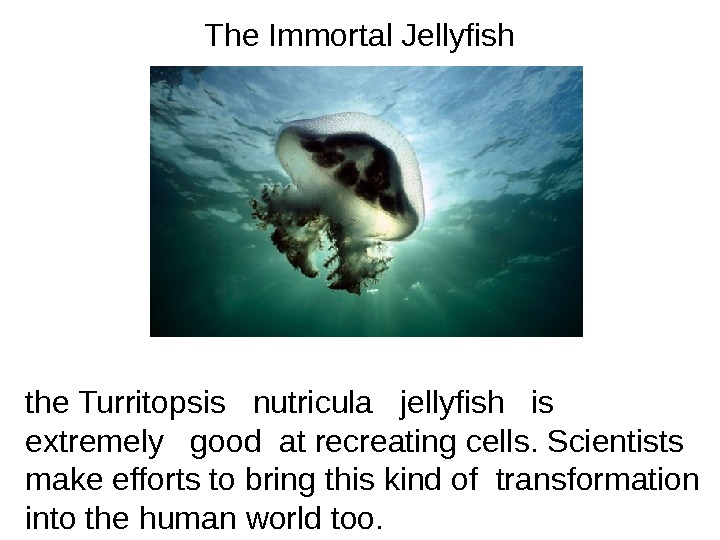 The Immortal Jellyfish

the Turritopsis nutricula jellyfish is extremely good at recreating cells. Scientists make efforts to bring this kind of transformation into the human world too.